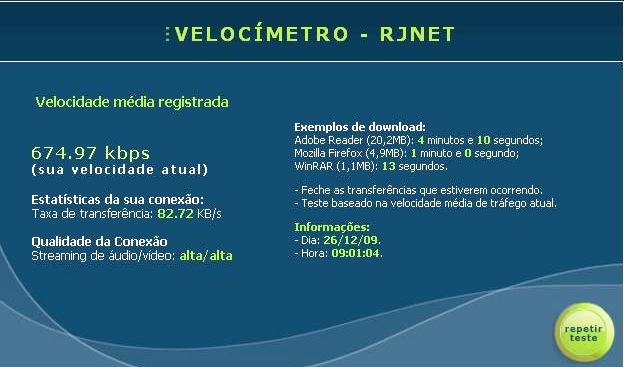 VELOCÍMETRO - RJNET

Velocidade média registrada

674.97 kbps
(sua velocidade atual)

Estatísticas da sua conexão:
Taxa de transferência: 82.72 KB/s

Qualidade da Conexão
Streaming de áudio/vídeo: alta/alta

Exemplos de download:
Adobe Reader (20,2MB): 4 minutos e 10 segundos;
Mozilla Firefox (4,9MB): 1 minuto e 0 segundo;
WinRAR (1,1MB): 13 segundos.

- Feche as transferências que estiverem ocorrendo.
- Teste baseado na velocidade média de tráfego atual.

Informações:
- Dia: 26/12/09.
- Hora: 09:01:04.

repetir teste